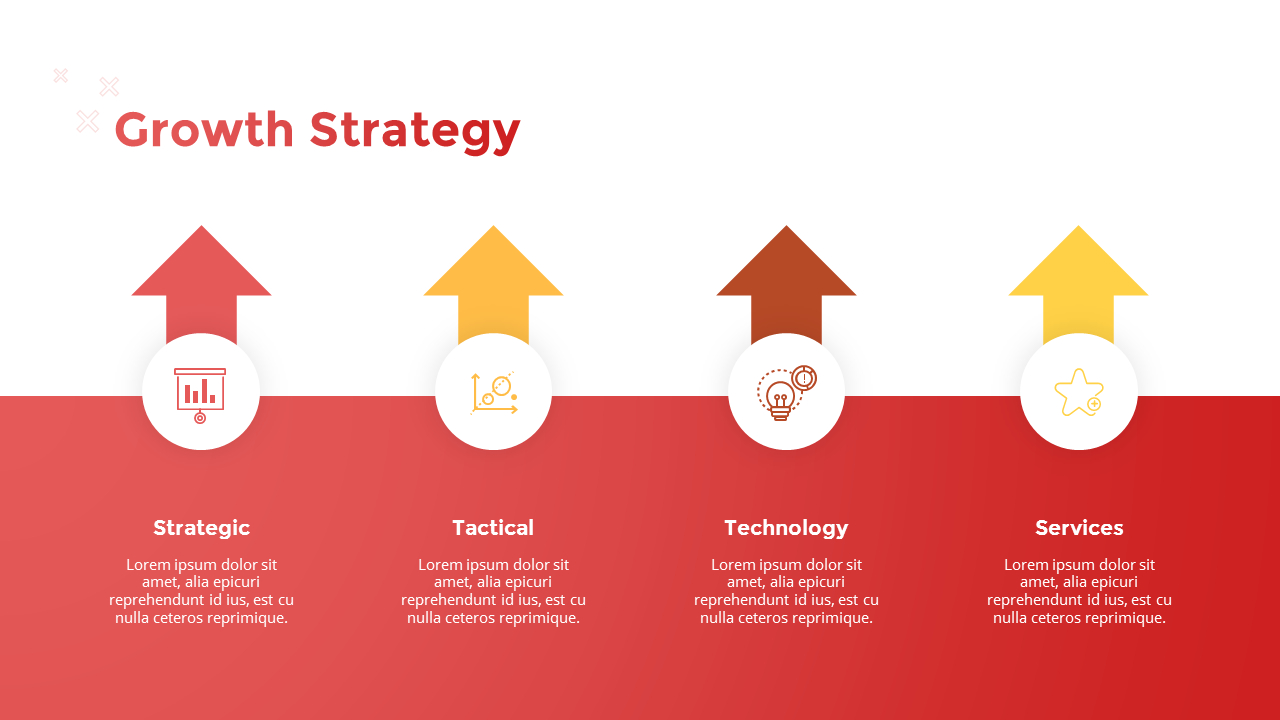 Growth Strategy

Strategic

Lorem ipsum dolor sit amet, alia epicuri reprehendunt id ius, est cu nulla ceteros reprimique.

Tactical

Lorem ipsum dolor sit amet, alia epicuri reprehendunt id ius, est cu nulla ceteros reprimique.

Technology

Lorem ipsum dolor sit amet, alia epicuri reprehendunt id ius, est cu nulla ceteros reprimique.

Services

Lorem ipsum dolor sit amet, alia epicuri reprehendunt id ius, est cu nulla ceteros reprimique.